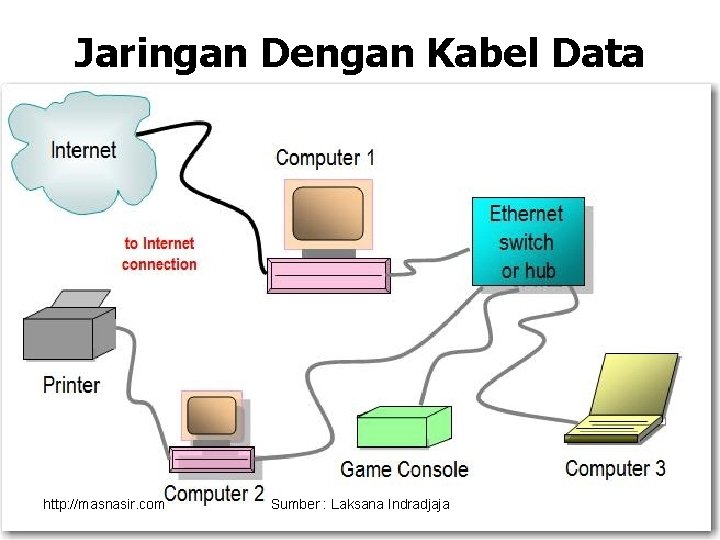 Jaringan Dengan Kabel Data

Internet

Computer 1

to Internet connection

Ethernet switch or hub

Printer

Computer 2

Game Console

Computer 3

http://masnasir.com

Sumber : Laksana Indradjaja